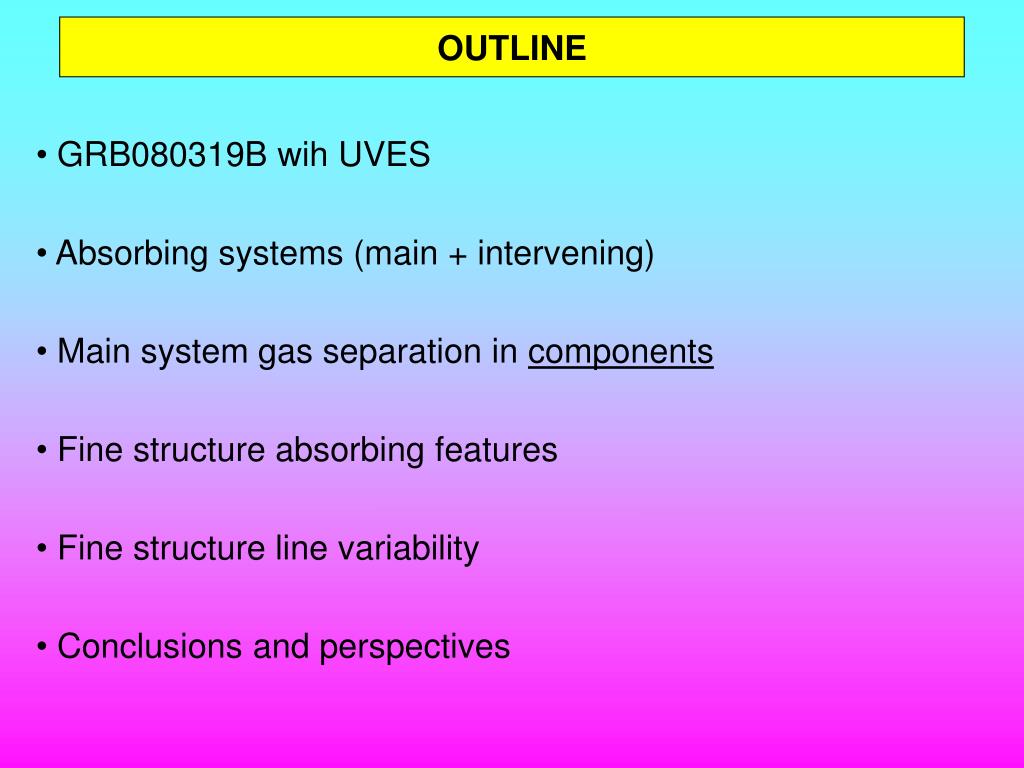 OUTLINE

• GRB080319B wih UVES

• Absorbing systems (main + intervening)

• Main system gas separation in components

• Fine structure absorbing features

• Fine structure line variability

• Conclusions and perspectives